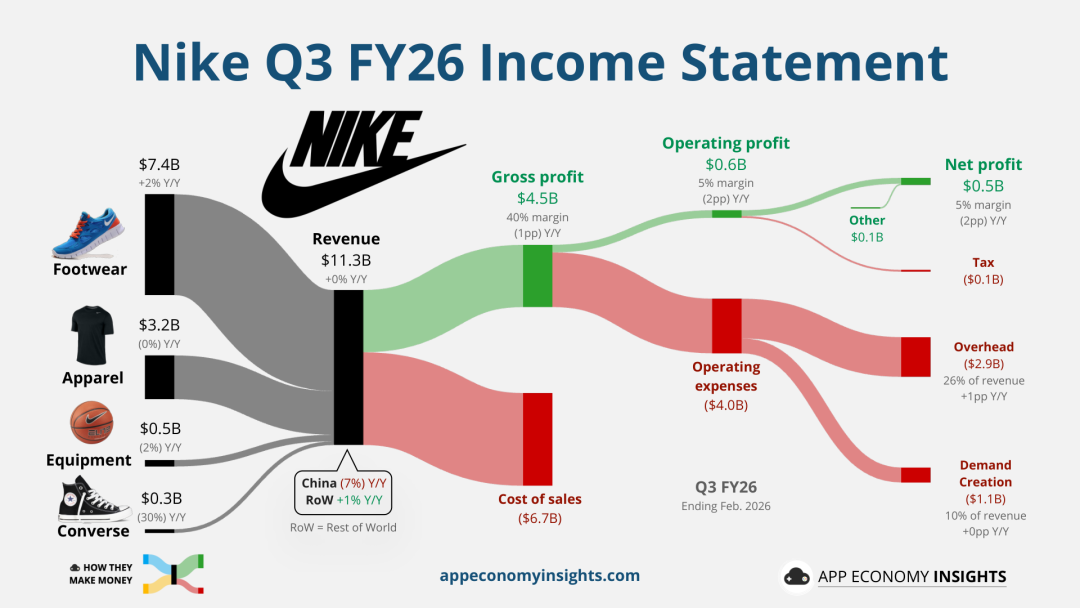 Nike Q3 FY26 Income Statement

NIKE

$7.4B
+2% Y/Y
Footwear

$3.2B
(0%) Y/Y
Apparel

$0.5B
(2%) Y/Y
Equipment

$0.3B
(30%) Y/Y
Converse

Revenue
$11.3B
+0% Y/Y

China (7%) Y/Y
RoW +1% Y/Y
RoW = Rest of World

Gross profit
$4.5B
40% margin
(1pp) Y/Y

Cost of sales
($6.7B)

Operating profit
$0.6B
5% margin
(2pp) Y/Y

Operating expenses
($4.0B)

Other
$0.1B

Net profit
$0.5B
5% margin
(2pp) Y/Y

Tax
($0.1B)

Overhead
($2.9B)
26% of revenue
+1pp Y/Y

Demand Creation
($1.1B)
10% of revenue
+0pp Y/Y

Q3 FY26
Ending Feb. 2026

HOW THEY MAKE MONEY

appeconomyinsights.com

APP ECONOMY INSIGHTS